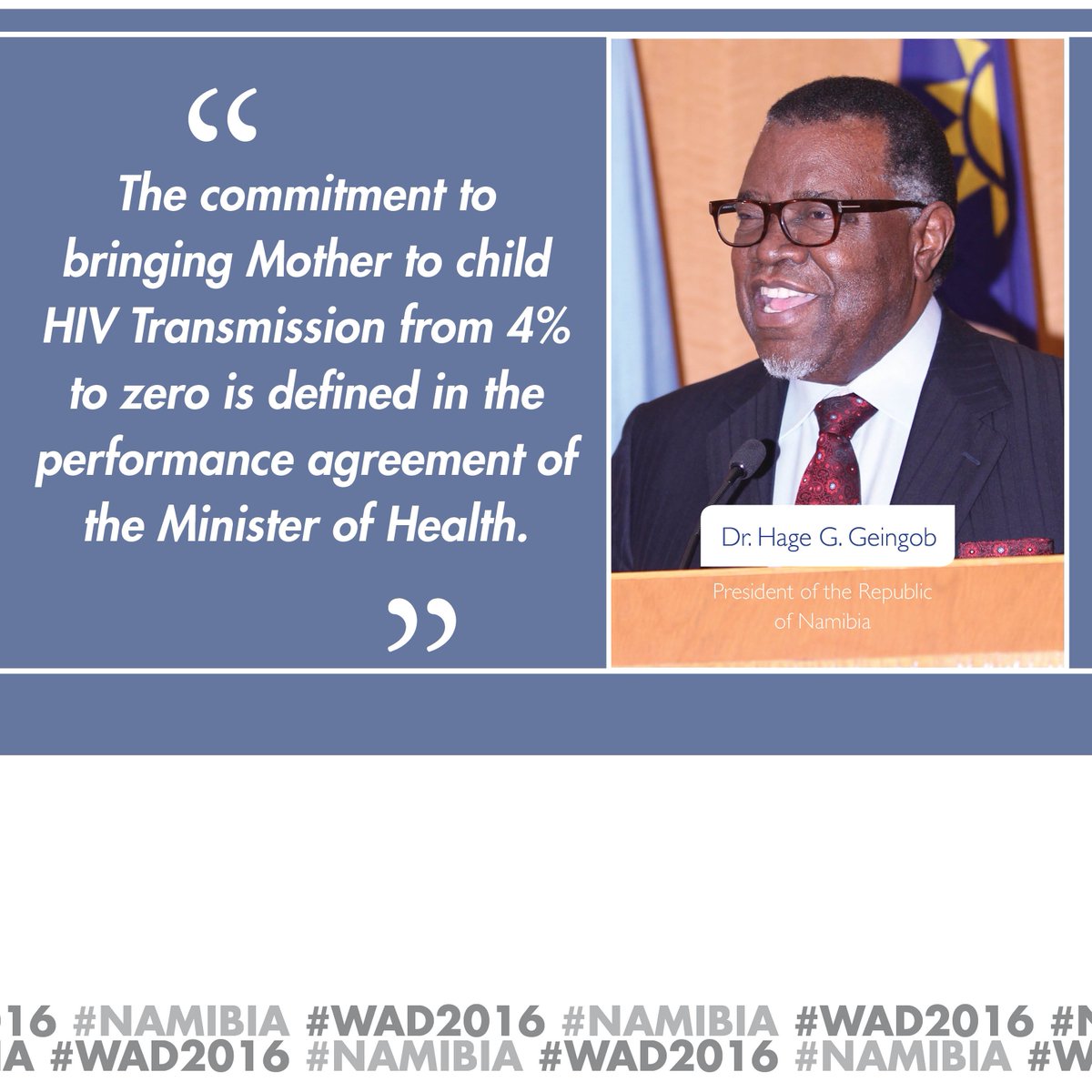 “

The commitment to bringing Mother to child HIV Transmission from 4% to zero is defined in the performance agreement of the Minister of Health.

”

Dr. Hage G. Geingob

President of the Republic of Namibia

16 #NAMIBIA #WAD2016 #NAMIBIA #WAD2016 #N
A #WAD2016 #NAMIBIA #WAD2016 #NAMIBIA #W